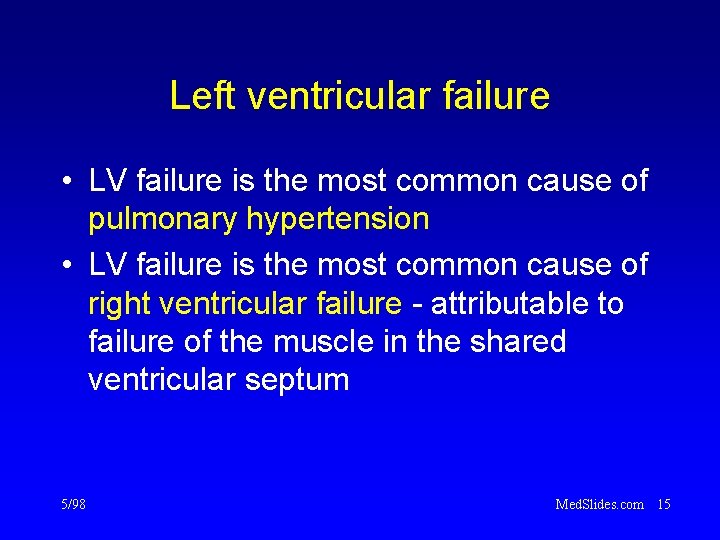 Left ventricular failure

• LV failure is the most common cause of pulmonary hypertension

• LV failure is the most common cause of right ventricular failure - attributable to failure of the muscle in the shared ventricular septum

5/98

MedSlides.com 15